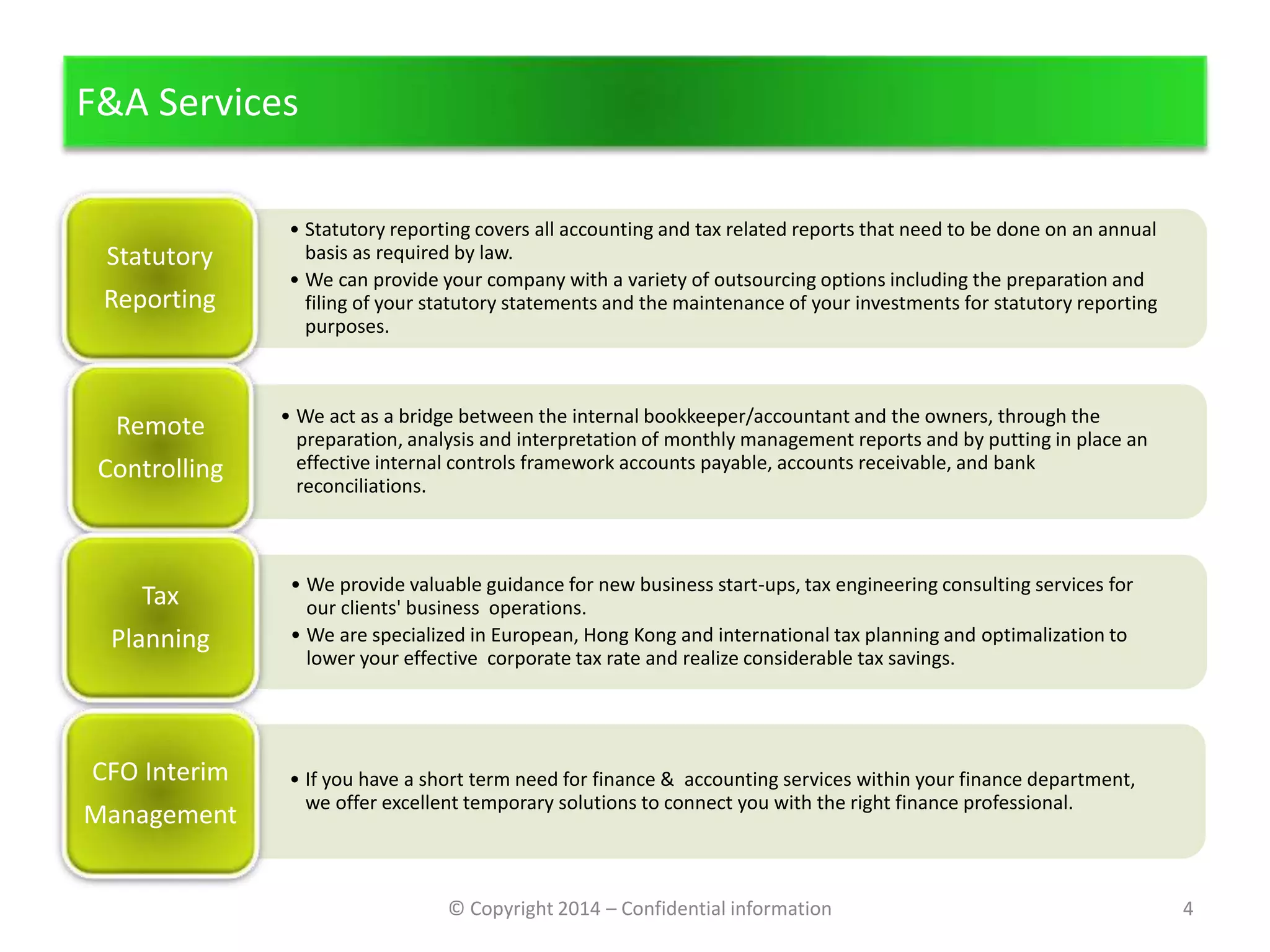 F&A Services

Statutory Reporting

• Statutory reporting covers all accounting and tax related reports that need to be done on an annual basis as required by law.
• We can provide your company with a variety of outsourcing options including the preparation and filing of your statutory statements and the maintenance of your investments for statutory reporting purposes.

Remote Controlling

• We act as a bridge between the internal bookkeeper/accountant and the owners, through the preparation, analysis and interpretation of monthly management reports and by putting in place an effective internal controls framework accounts payable, accounts receivable, and bank reconciliations.

Tax Planning

• We provide valuable guidance for new business start-ups, tax engineering consulting services for our clients' business operations.
• We are specialized in European, Hong Kong and international tax planning and optimalization to lower your effective corporate tax rate and realize considerable tax savings.

CFO Interim Management

• If you have a short term need for finance & accounting services within your finance department, we offer excellent temporary solutions to connect you with the right finance professional.

© Copyright 2014 – Confidential information

4